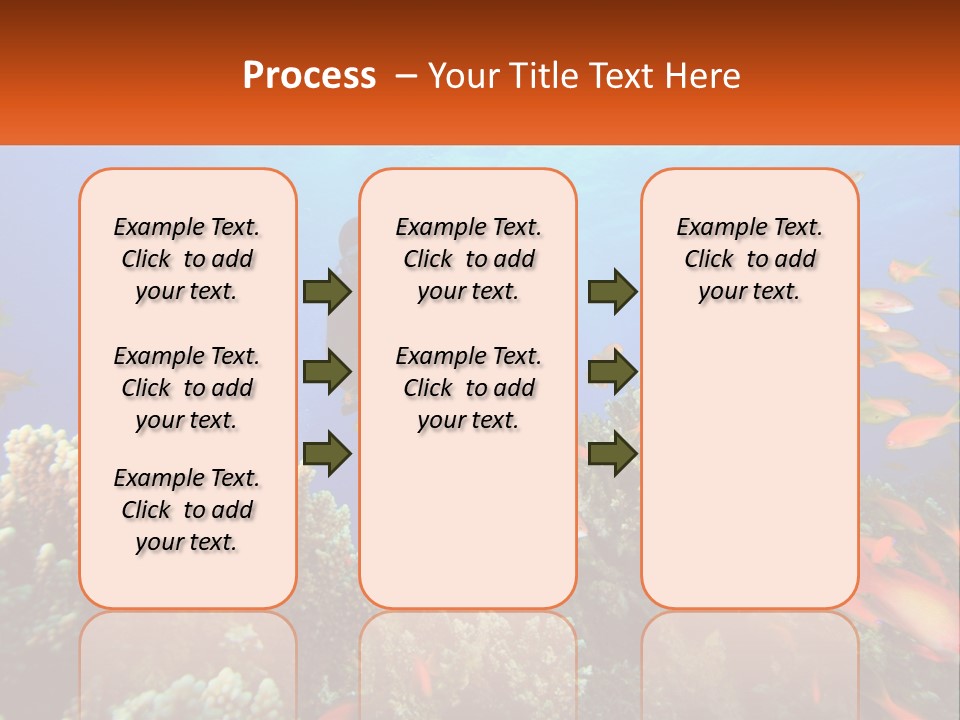 Process – Your Title Text Here

Example Text. Click to add your text.

Example Text. Click to add your text.

Example Text. Click to add your text.

Example Text. Click to add your text.

Example Text. Click to add your text.

Example Text. Click to add your text.